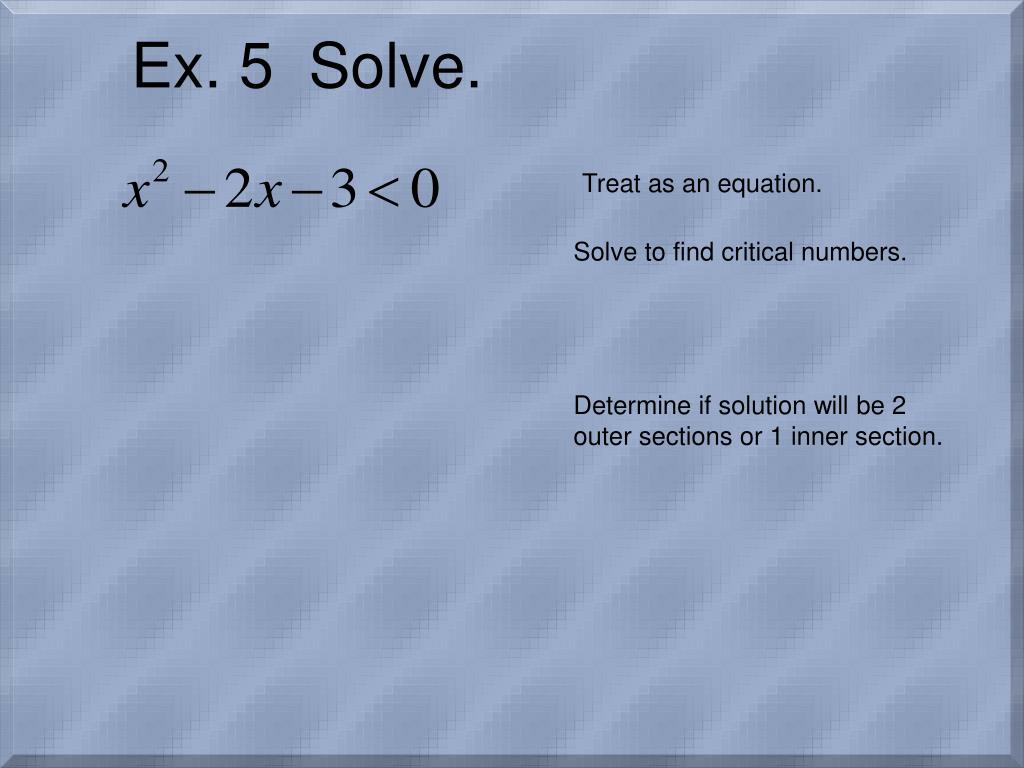 Ex. 5 Solve.

$x^2 - 2x - 3 < 0$

Treat as an equation.

Solve to find critical numbers.

Determine if solution will be 2 outer sections or 1 inner section.